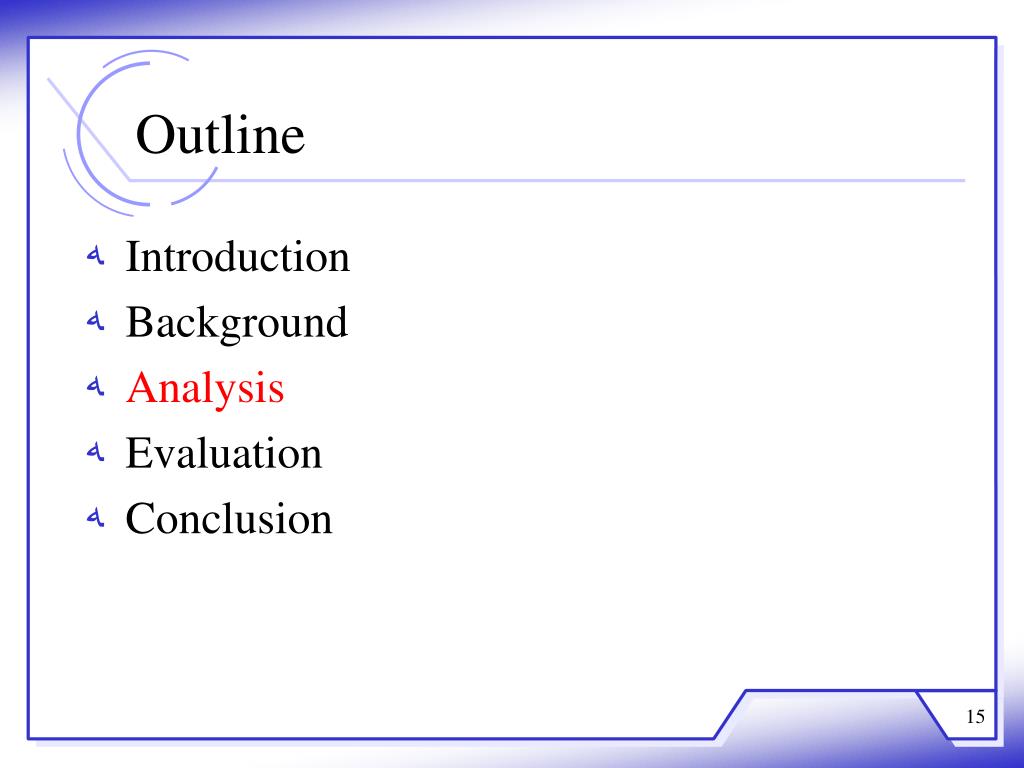 Outline

Introduction
Background
Analysis
Evaluation
Conclusion

15